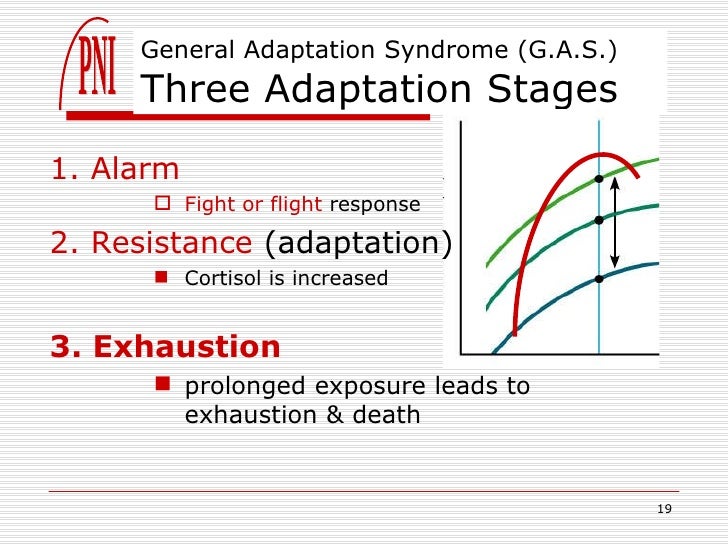 PNI

General Adaptation Syndrome (G.A.S.)
Three Adaptation Stages

1. Alarm

Fight or flight response

2. Resistance (adaptation)

Cortisol is increased

3. Exhaustion

prolonged exposure leads to exhaustion & death

19